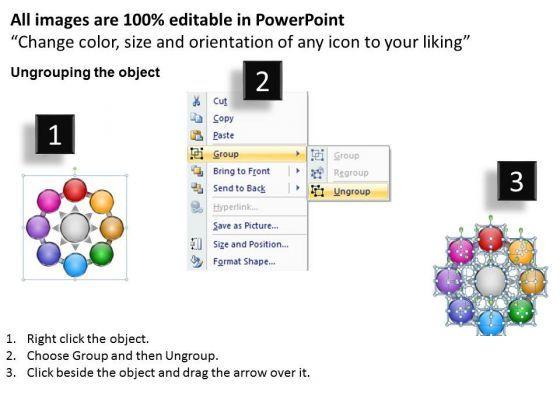 All images are 100% editable in PowerPoint
“Change color, size and orientation of any icon to your liking”

Ungrouping the object

1

2

Cut
Copy
Paste
Group
Bring to Front
Send to Back
Hyperlink...
Save as Picture...
Size and Position...
Format Shape...

Group
Regroup
Ungroup

3

1. Right click the object.
2. Choose Group and then Ungroup.
3. Click beside the object and drag the arrow over it.